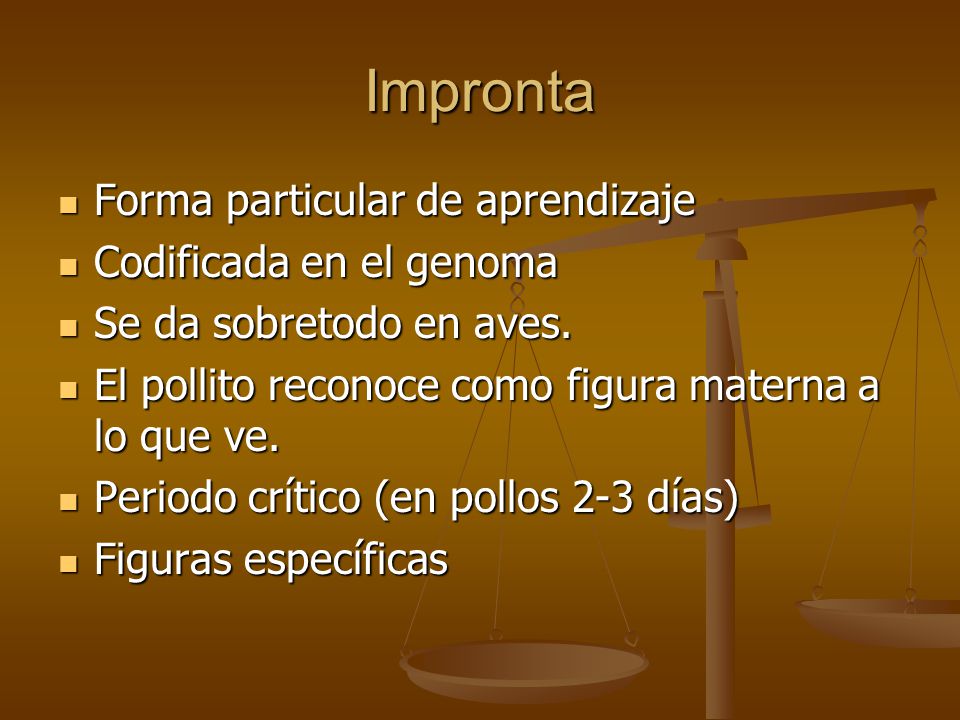 Impronta

- Forma particular de aprendizaje
- Codificada en el genoma
- Se da sobretodo en aves.
- El pollito reconoce como figura materna a lo que ve.
- Periodo crítico (en pollos 2-3 días)
- Figuras específicas